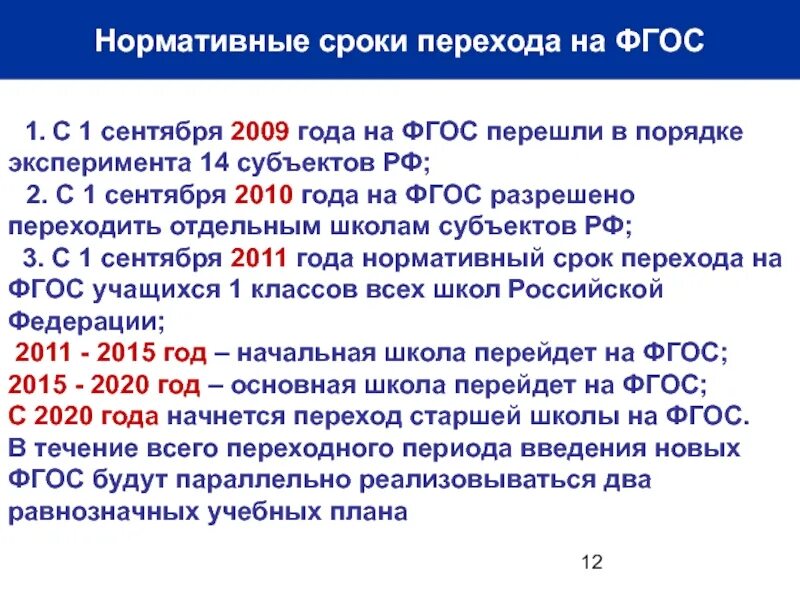 Нормативные сроки перехода на ФГОС

1. С 1 сентября 2009 года на ФГОС перешли в порядке эксперимента 14 субъектов РФ;

2. С 1 сентября 2010 года на ФГОС разрешено переходить отдельным школам субъектов РФ;

3. С 1 сентября 2011 года нормативный срок перехода на ФГОС учащихся 1 классов всех школ Российской Федерации;

2011 - 2015 год – начальная школа перейдет на ФГОС;
2015 - 2020 год – основная школа перейдет на ФГОС;
С 2020 года начнется переход старшей школы на ФГОС.
В течение всего переходного периода введения новых ФГОС будут параллельно реализовываться два равнозначных учебных плана

12